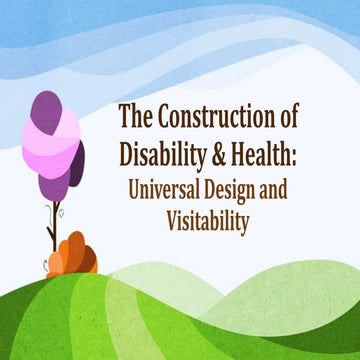 The Construction of Disability & Health:

Universal Design and Visitability